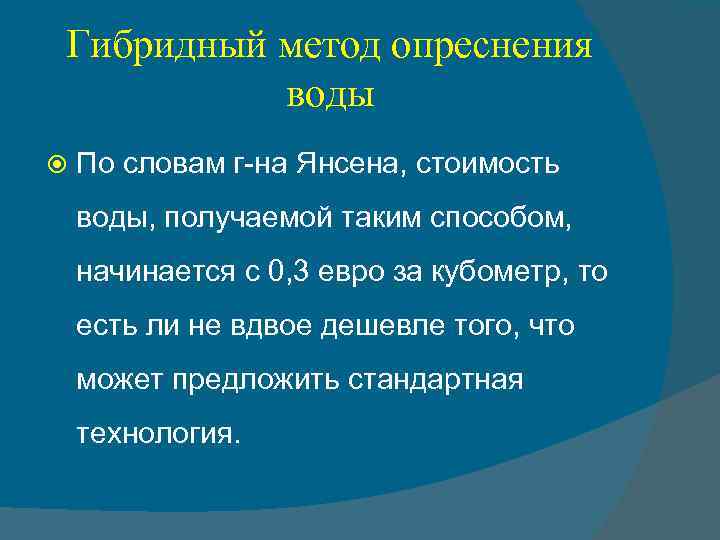 Гибридный метод опреснения воды

По словам г-на Янсена, стоимость воды, получаемой таким способом, начинается с 0,3 евро за кубометр, то есть ли не вдвое дешевле того, что может предложить стандартная технология.